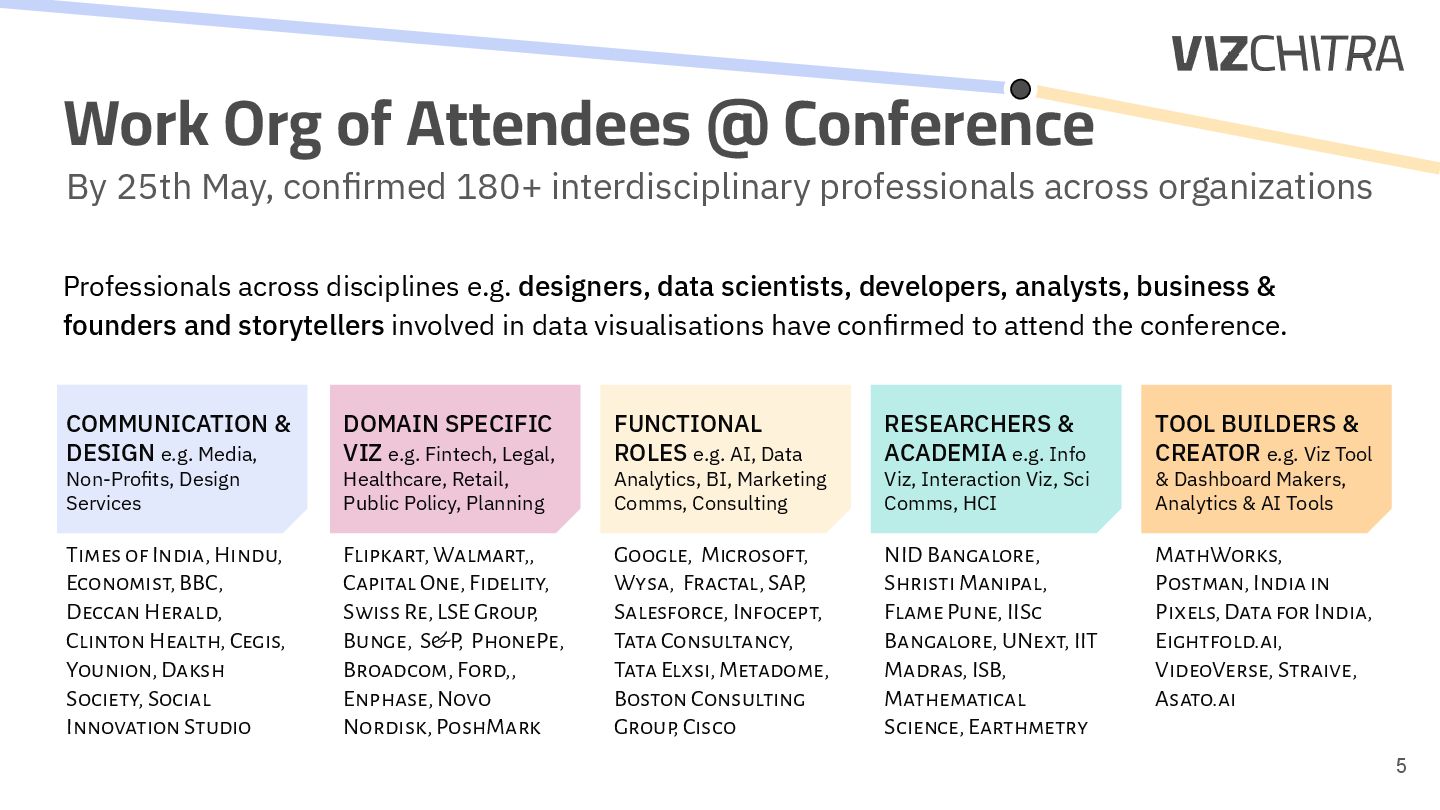 VIZCHITRA

Work Org of Attendees @ Conference

By 25th May, confirmed 180+ interdisciplinary professionals across organizations

Professionals across disciplines e.g. designers, data scientists, developers, analysts, business & founders and storytellers involved in data visualisations have confirmed to attend the conference.

COMMUNICATION & DESIGN e.g. Media, Non-Profits, Design Services

Times of India, Hindu, Economist, BBC, Deccan Herald, Clinton Health, Cegis, Younion, Daksh Society, Social Innovation Studio

DOMAIN SPECIFIC VIZ e.g. Fintech, Legal, Healthcare, Retail, Public Policy, Planning

Flipkart, Walmart,, Capital One, Fidelity, Swiss Re, LSE Group, Bunge, S&P, PhonePe, Broadcom, Ford,, Enphase, Novo Nordisk, PoshMark

FUNCTIONAL ROLES e.g. AI, Data Analytics, BI, Marketing Comms, Consulting

Google, Microsoft, Wysa, Fractal, SAP, Salesforce, Infocept, Tata Consultancy, Tata Elxsi, Metadome, Boston Consulting Group, Cisco

RESEARCHERS & ACADEMIA e.g. Info Viz, Interaction Viz, Sci Comms, HCI

NID Bangalore, Shristi Manipal, Flame Pune, IISc Bangalore, UNext, IIT Madras, ISB, Mathematical Science, Earthmetry

TOOL BUILDERS & CREATOR e.g. Viz Tool & Dashboard Makers, Analytics & AI Tools

MathWorks, Postman, India in Pixels, Data for India, Eightfold.ai, VideoVerse, Straive, Asato.ai

5